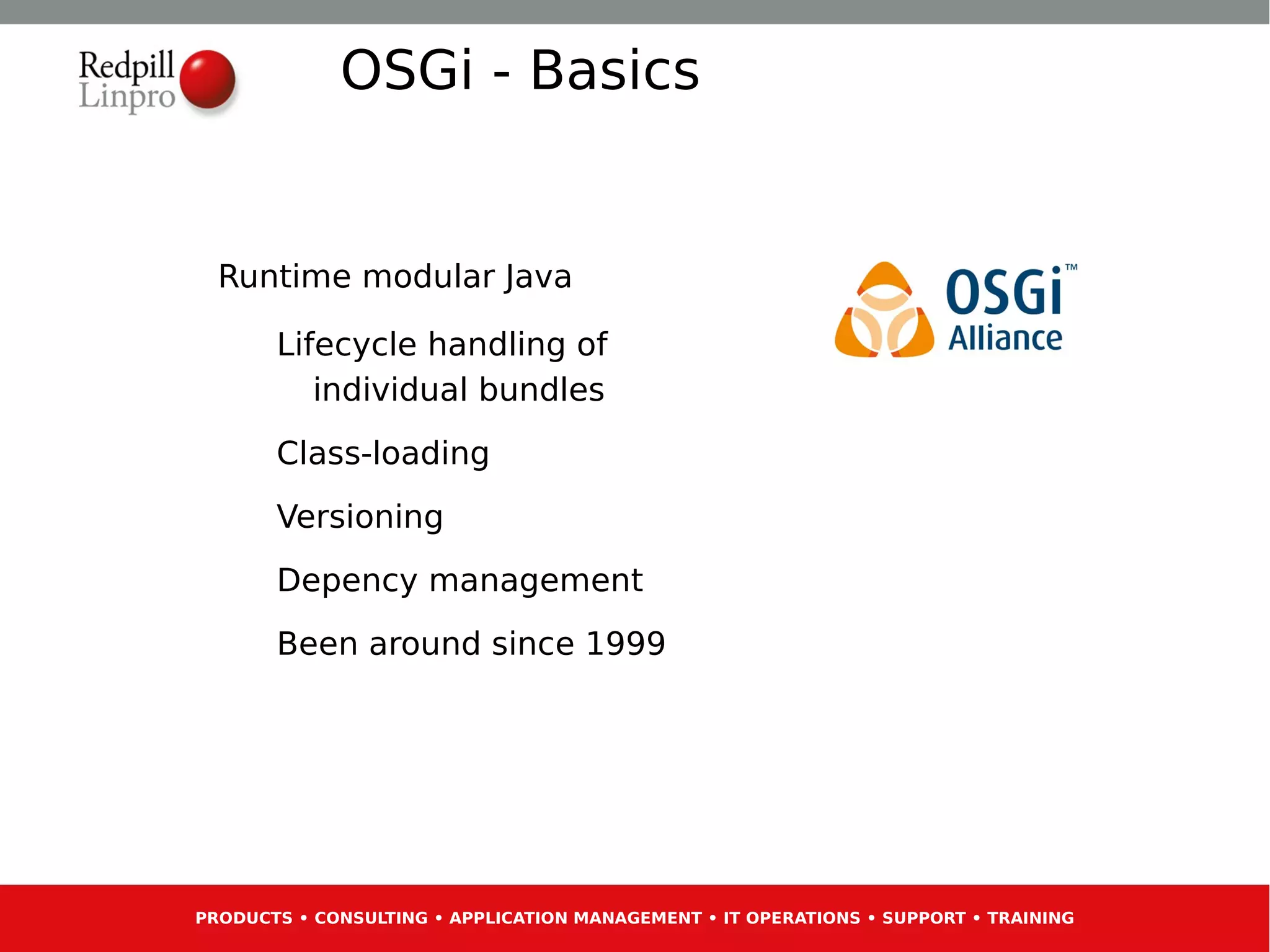 Redpill Linpro

OSGi - Basics

Runtime modular Java

Lifecycle handling of individual bundles

Class-loading

Versioning

Depency management

Been around since 1999

OSGi™ Alliance

PRODUCTS • CONSULTING • APPLICATION MANAGEMENT • IT OPERATIONS • SUPPORT • TRAINING